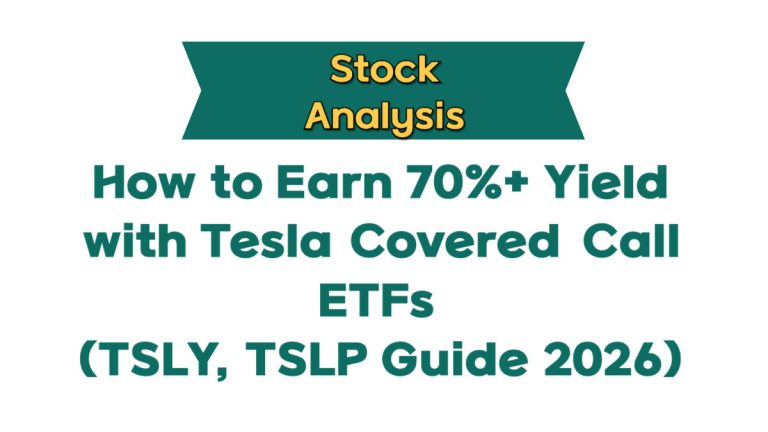 Stock Analysis

How to Earn 70%+ Yield with Tesla Covered Call ETFs (TSLY, TSLP Guide 2026)